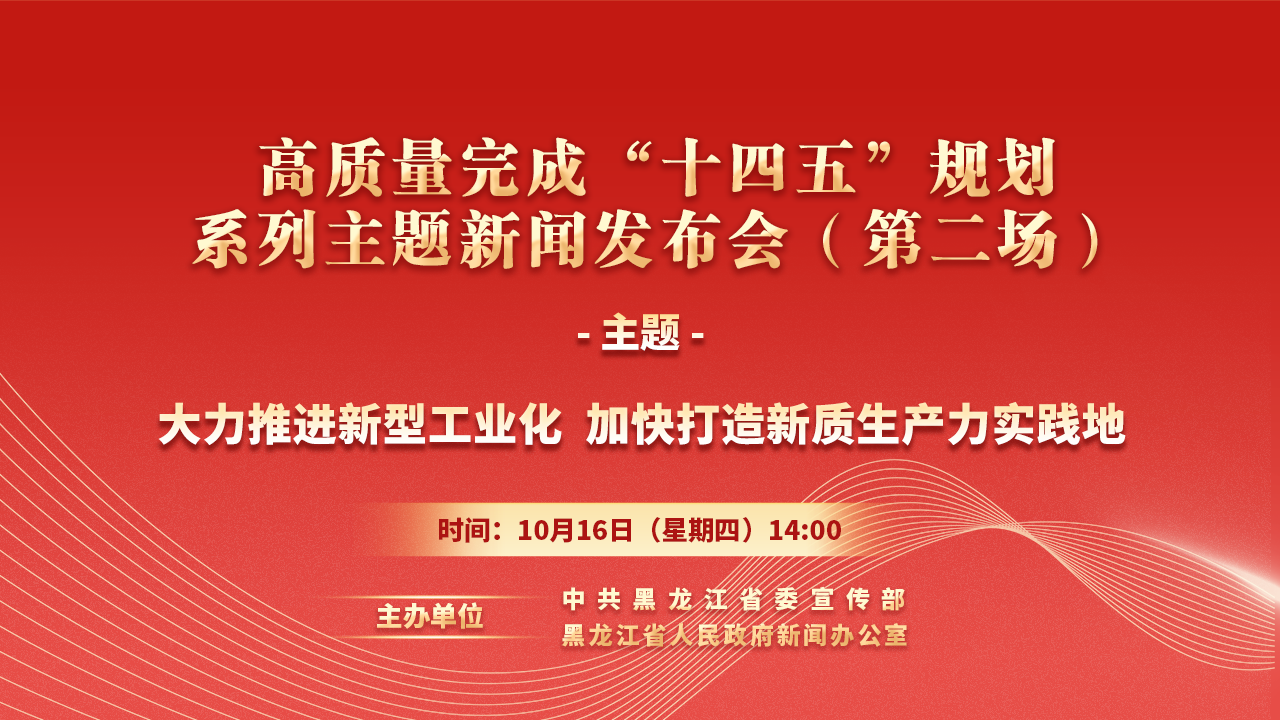 高质量完成“十四五”规划
系列主题新闻发布会（第二场）

- 主题 -

大力推进新型工业化 加快打造新质生产力实践地

时间：10月16日（星期四）14:00

主办单位

中共黑龙江省委宣传部
黑龙江省人民政府新闻办公室